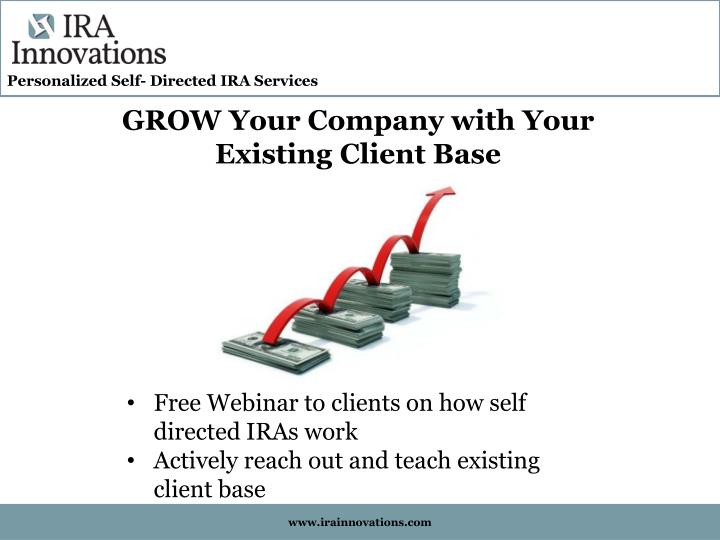 IRA Innovations
Personalized Self- Directed IRA Services

GROW Your Company with Your Existing Client Base

• Free Webinar to clients on how self directed IRAs work
• Actively reach out and teach existing client base

www.irainnovations.com